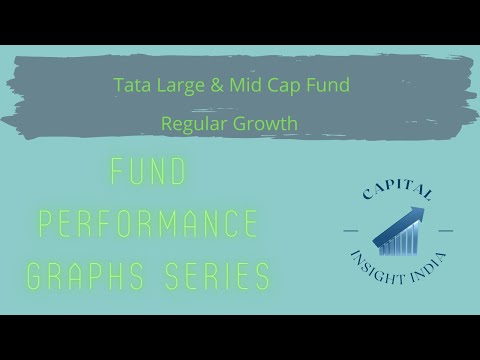 Tata Large & Mid Cap Fund

Regular Growth

FUND PERFORMANCE GRAPHS SERIES

CAPITAL

INSIGHT INDIA